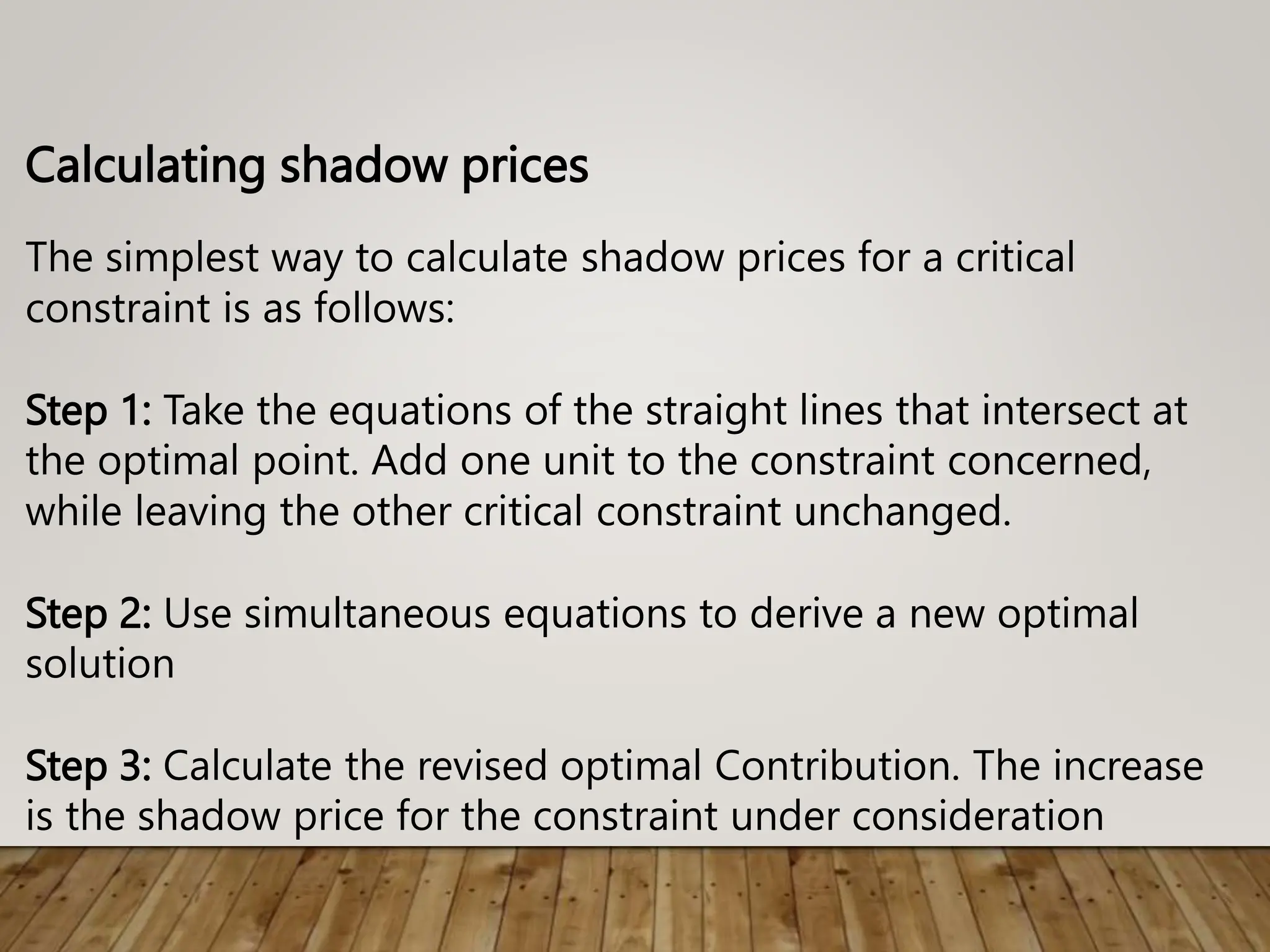 Calculating shadow prices

The simplest way to calculate shadow prices for a critical constraint is as follows:

Step 1: Take the equations of the straight lines that intersect at the optimal point. Add one unit to the constraint concerned, while leaving the other critical constraint unchanged.

Step 2: Use simultaneous equations to derive a new optimal solution

Step 3: Calculate the revised optimal Contribution. The increase is the shadow price for the constraint under consideration